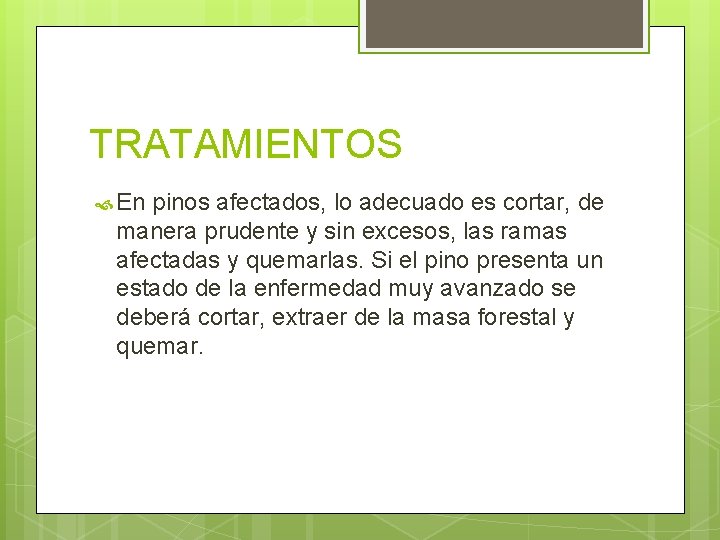 TRATAMIENTOS

En pinos afectados, lo adecuado es cortar, de manera prudente y sin excesos, las ramas afectadas y quemarlas. Si el pino presenta un estado de la enfermedad muy avanzado se deberá cortar, extraer de la masa forestal y quemar.